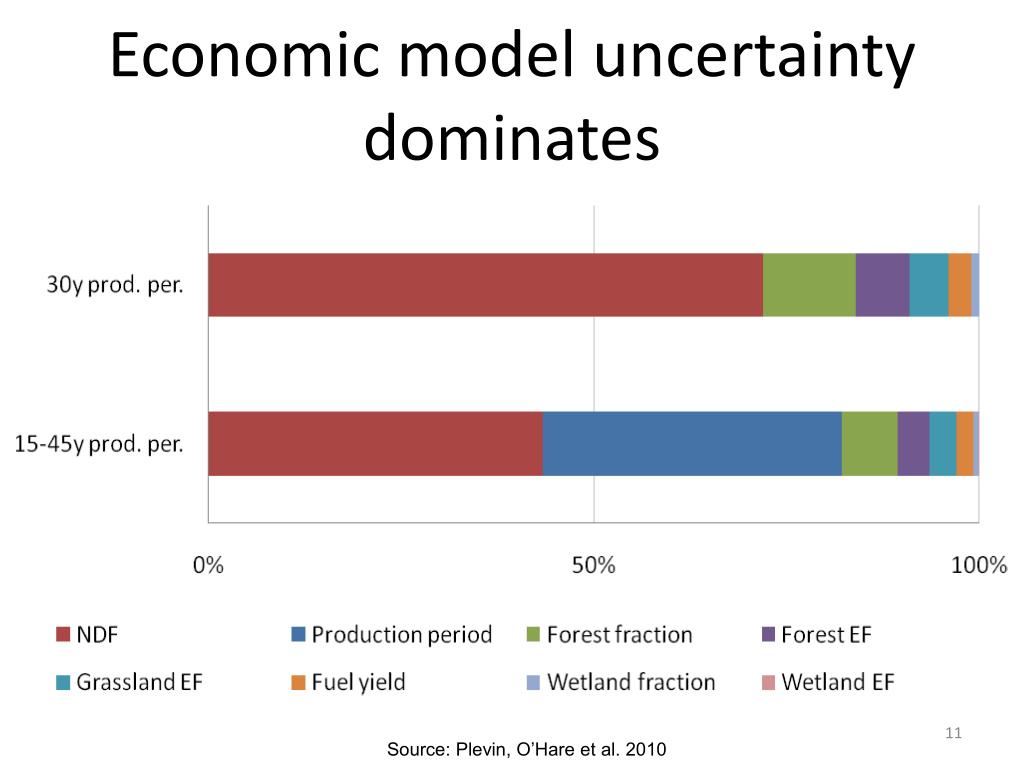 Economic model uncertainty dominates

30y prod. per.

15-45y prod. per.

0%
50%
100%

NDF
Production period
Forest fraction
Forest EF
Grassland EF
Fuel yield
Wetland fraction
Wetland EF

11

Source: Plevin, O'Hare et al. 2010